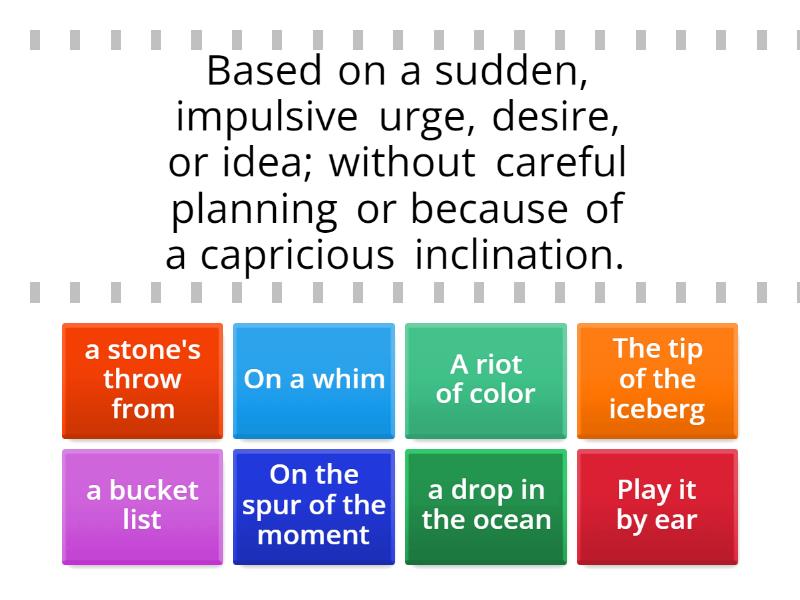 Based on a sudden, impulsive urge, desire, or idea; without careful planning or because of a capricious inclination.

a stone's throw from

On a whim

A riot of color

The tip of the iceberg

a bucket list

On the spur of the moment

a drop in the ocean

Play it by ear